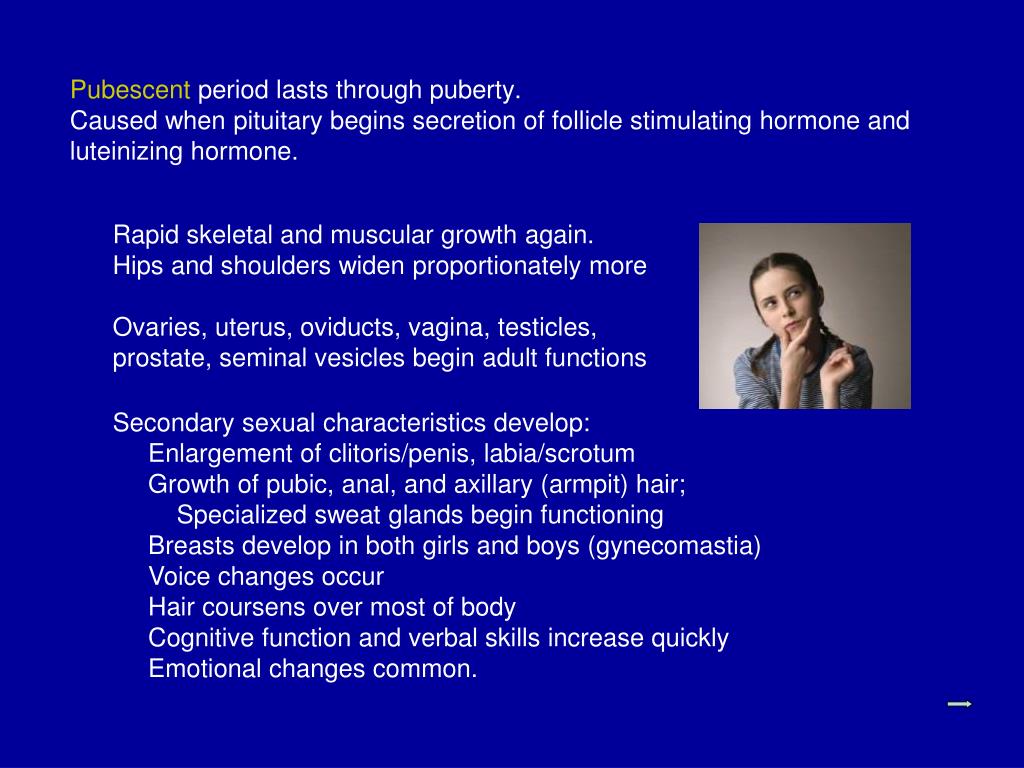 Pubescent period lasts through puberty.
Caused when pituitary begins secretion of follicle stimulating hormone and luteinizing hormone.

Rapid skeletal and muscular growth again.
Hips and shoulders widen proportionately more

Ovaries, uterus, oviducts, vagina, testicles, prostate, seminal vesicles begin adult functions

Secondary sexual characteristics develop:
Enlargement of clitoris/penis, labia/scrotum
Growth of pubic, anal, and axillary (armpit) hair;
Specialized sweat glands begin functioning
Breasts develop in both girls and boys (gynecomastia)
Voice changes occur
Hair coursens over most of body
Cognitive function and verbal skills increase quickly
Emotional changes common.